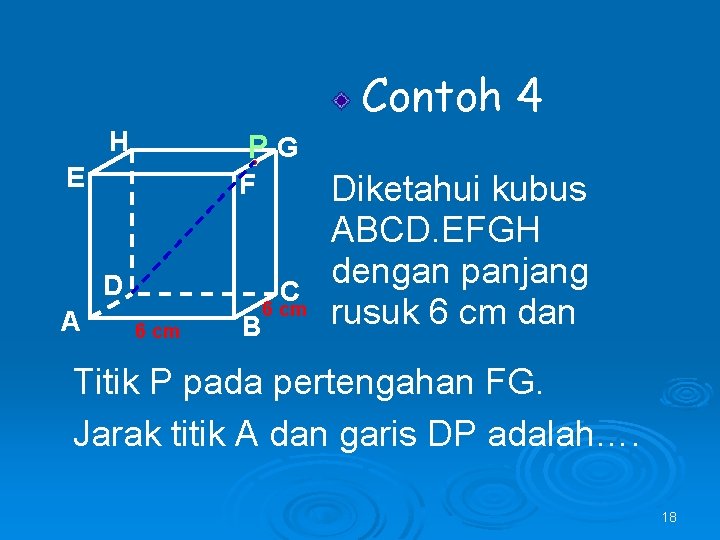 Contoh 4

H P G
E F
D C
A B
6 cm
6 cm

Diketahui kubus ABCD.EFGH dengan panjang rusuk 6 cm dan

Titik P pada pertengahan FG.
Jarak titik A dan garis DP adalah….

18